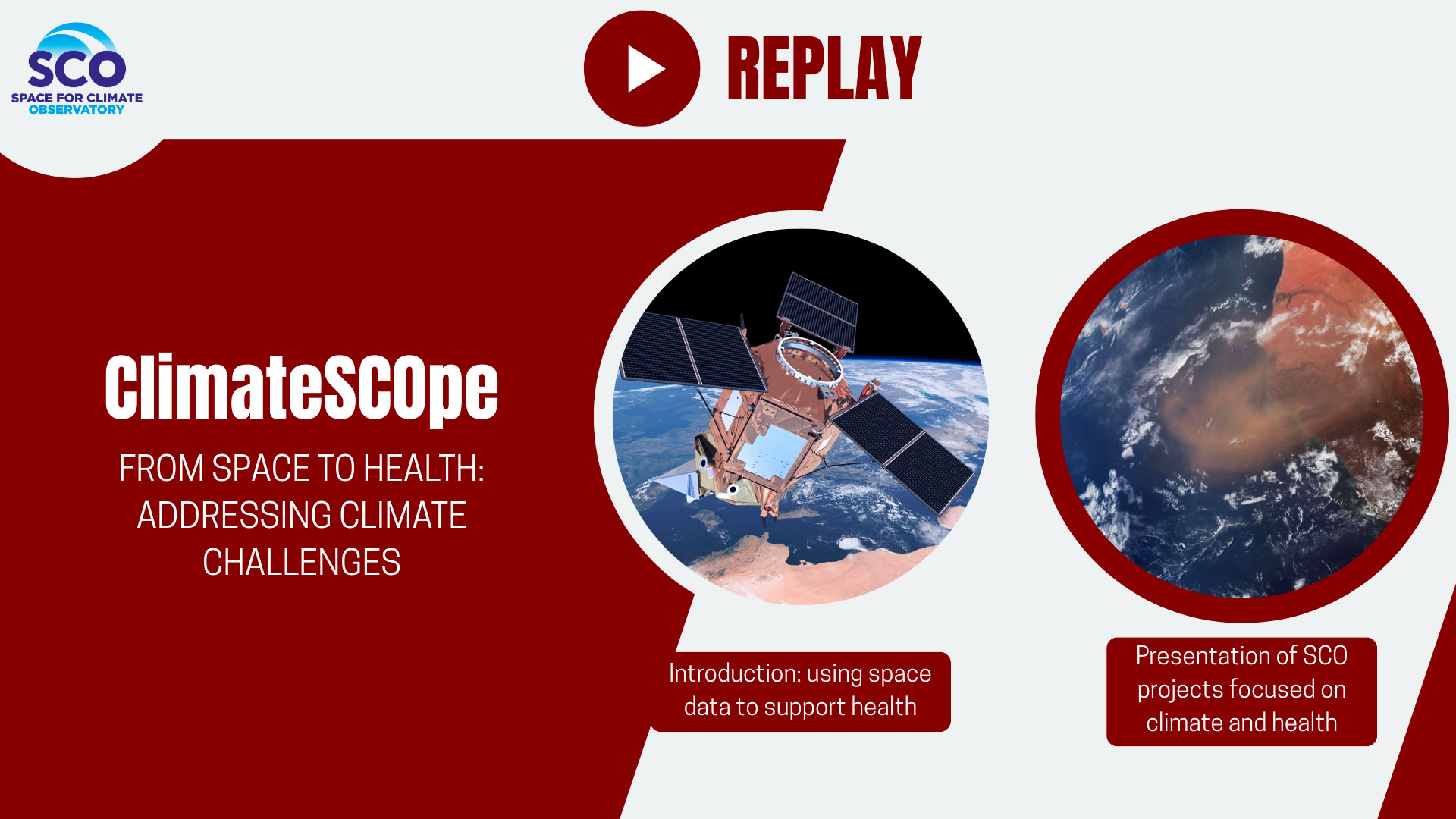 SCO
SPACE FOR CLIMATE OBSERVATORY

REPLAY

ClimateSCOpe

FROM SPACE TO HEALTH: ADDRESSING CLIMATE CHALLENGES

Introduction: using space data to support health

Presentation of SCO projects focused on climate and health